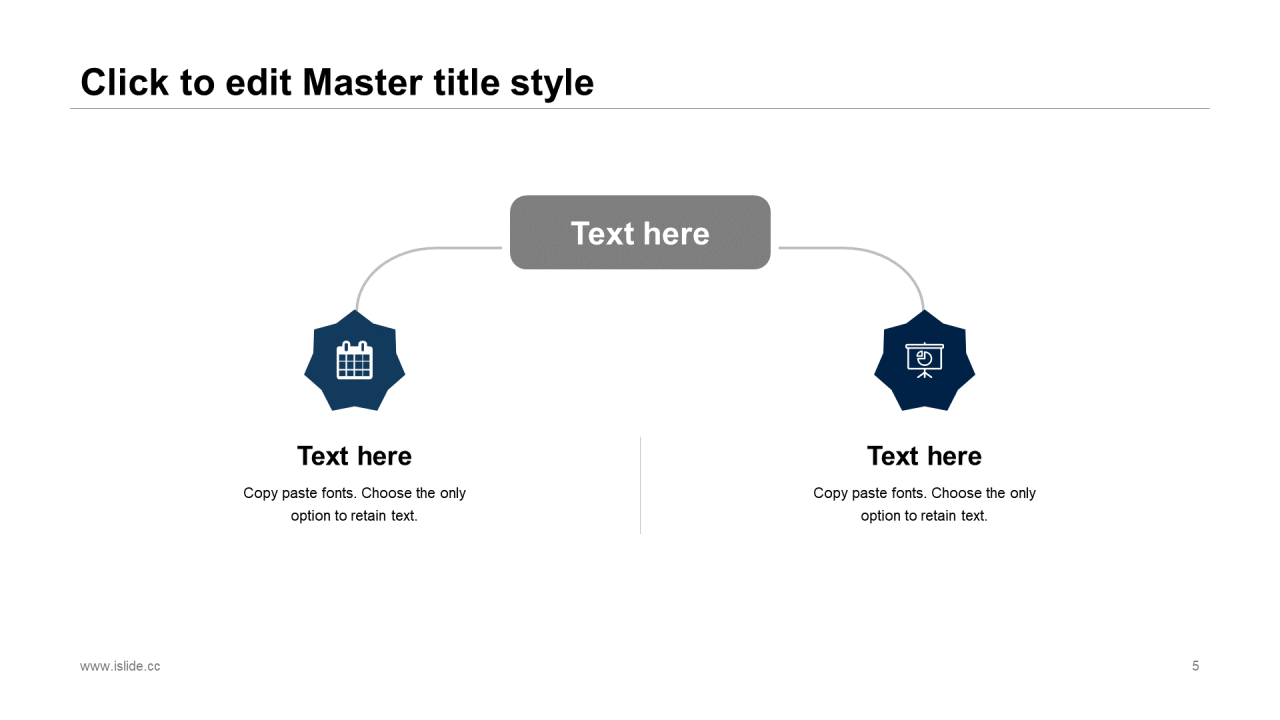 Click to edit Master title style

Text here

Text here

Copy paste fonts. Choose the only option to retain text.

Text here

Copy paste fonts. Choose the only option to retain text.

www.islide.cc

5